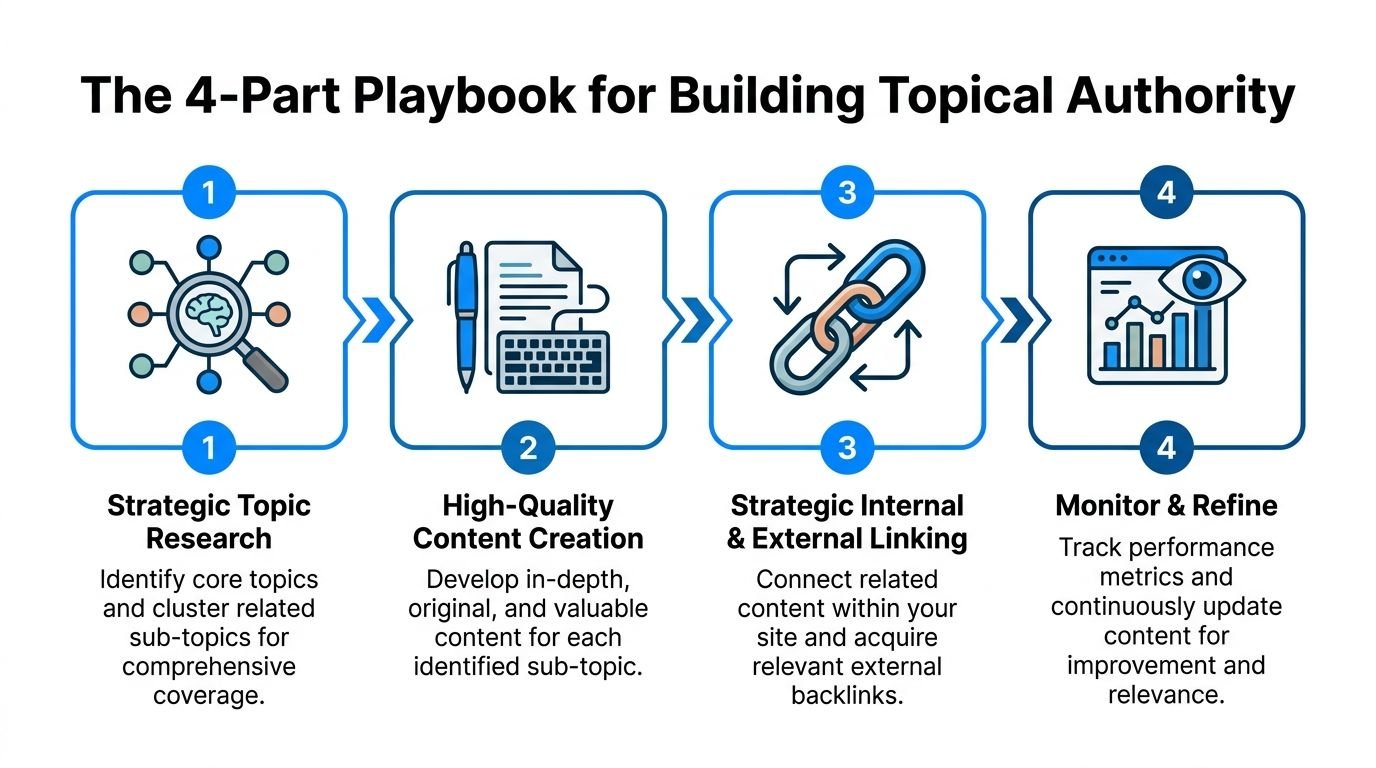 The 4-Part Playbook for Building Topical Authority

1

1

Strategic Topic Research

Identify core topics and cluster related sub-topics for comprehensive coverage.

2

High-Quality Content Creation

Develop in-depth, original, and valuable content for each identified sub-topic.

3

3

Strategic Internal & External Linking

Connect related content within your site and acquire relevant external backlinks.

4

4

Monitor & Refine

Track performance metrics and continuously update content for improvement and relevance.